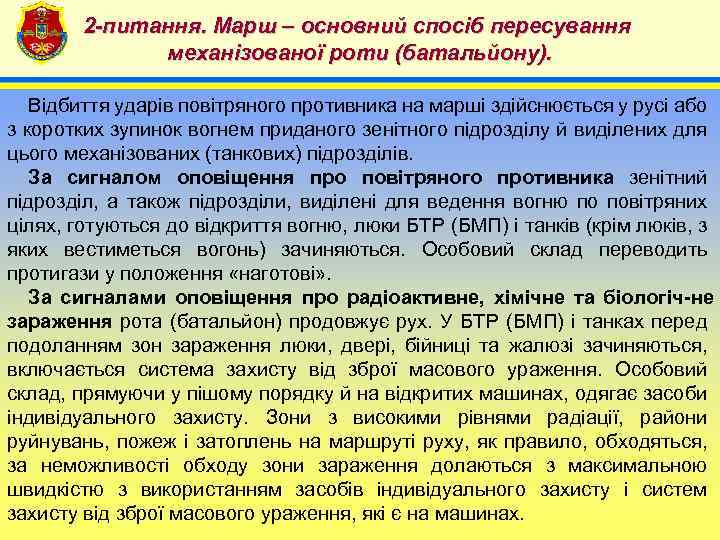 2-питання. Марш – основний спосіб пересування механізованої роти (батальйону).

Відбиття ударів повітряного противника на марші здійснюється у русі або з коротких зупинок вогнем приданого зенітного підрозділу й виділених для цього механізованих (танкових) підрозділів.

За сигналом оповіщення про повітряного противника зенітний підрозділ, а також підрозділи, виділені для ведення вогню по повітряних цілях, готуються до відкриття вогню, люки БТР (БМП) і танків (крім люків, з яких вестиметься вогонь) зачиняються. Особовий склад переводить протигази у положення «наготові».

За сигналами оповіщення про радіоактивне, хімічне та біологіч-не зараження рота (батальйон) продовжує рух. У БТР (БМП) і танках перед подоланням зон зараження люки, двері, бійниці та жалюзі зачиняються, включається система захисту від зброї масового ураження. Особовий склад, прямуючи у пішому порядку й на відкритих машинах, одягає засоби індивідуального захисту. Зони з високими рівнями радіації, райони руйнувань, пожеж і затоплень на маршруті руху, як правило, обходяться, за неможливості обходу зони зараження долаються з максимальною швидкістю з використанням засобів індивідуального захисту і систем захисту від зброї масового ураження, які є на машинах.